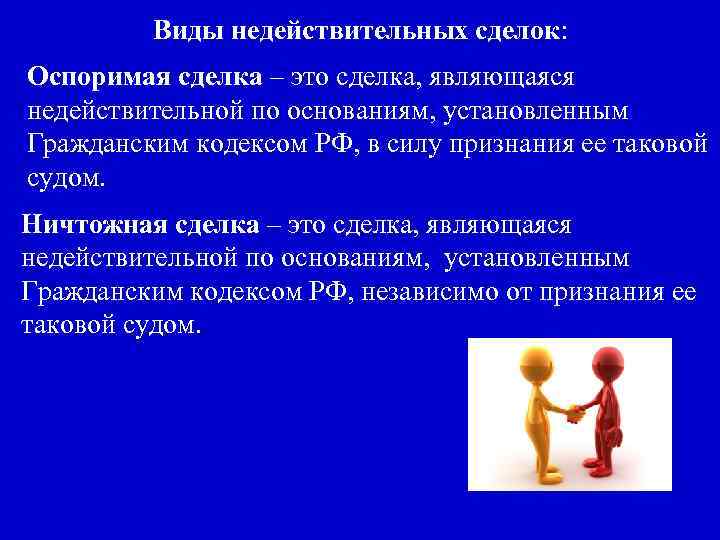 Виды недействительных сделок:

Оспоримая сделка – это сделка, являющаяся недействительной по основаниям, установленным Гражданским кодексом РФ, в силу признания ее таковой судом.

Ничтожная сделка – это сделка, являющаяся недействительной по основаниям, установленным Гражданским кодексом РФ, независимо от признания ее таковой судом.